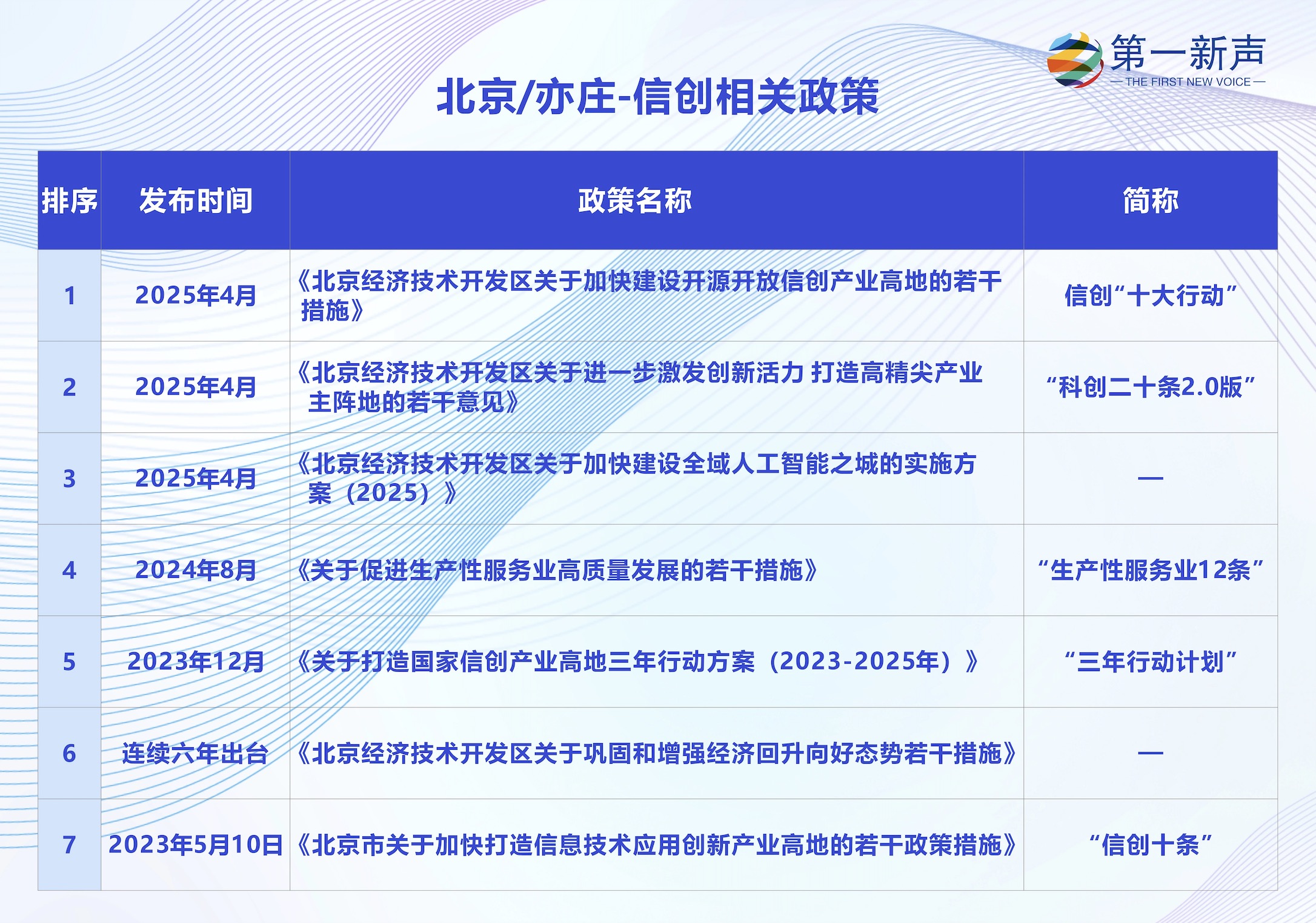 第一新声
— THE FIRST NEW VOICE —

北京/亦庄-信创相关政策

| 排序 | 发布时间 | 政策名称 | 简称 |
|---|---|---|---|
| 1 | 2025年4月 | 《北京经济技术开发区关于加快建设开源开放信创产业高地的若干措施》 | 信创“十大行动” |
| 2 | 2025年4月 | 《北京经济技术开发区关于进一步激发创新活力 打造高精尖产业主阵地的若干意见》 | “科创二十条2.0版” |
| 3 | 2025年4月 | 《北京经济技术开发区关于加快建设全域人工智能之城的实施方案（2025）》 | — |
| 4 | 2024年8月 | 《关于促进生产性服务业高质量发展的若干措施》 | “生产性服务业12条” |
| 5 | 2023年12月 | 《关于打造国家信创产业高地三年行动方案（2023-2025年）》 | “三年行动计划” |
| 6 | 连续六年出台 | 《北京经济技术开发区关于巩固和增强经济回升向好态势若干措施》 | — |
| 7 | 2023年5月10日 | 《北京市关于加快打造信息技术应用创新产业高地的若干政策措施》 | “信创十条” |